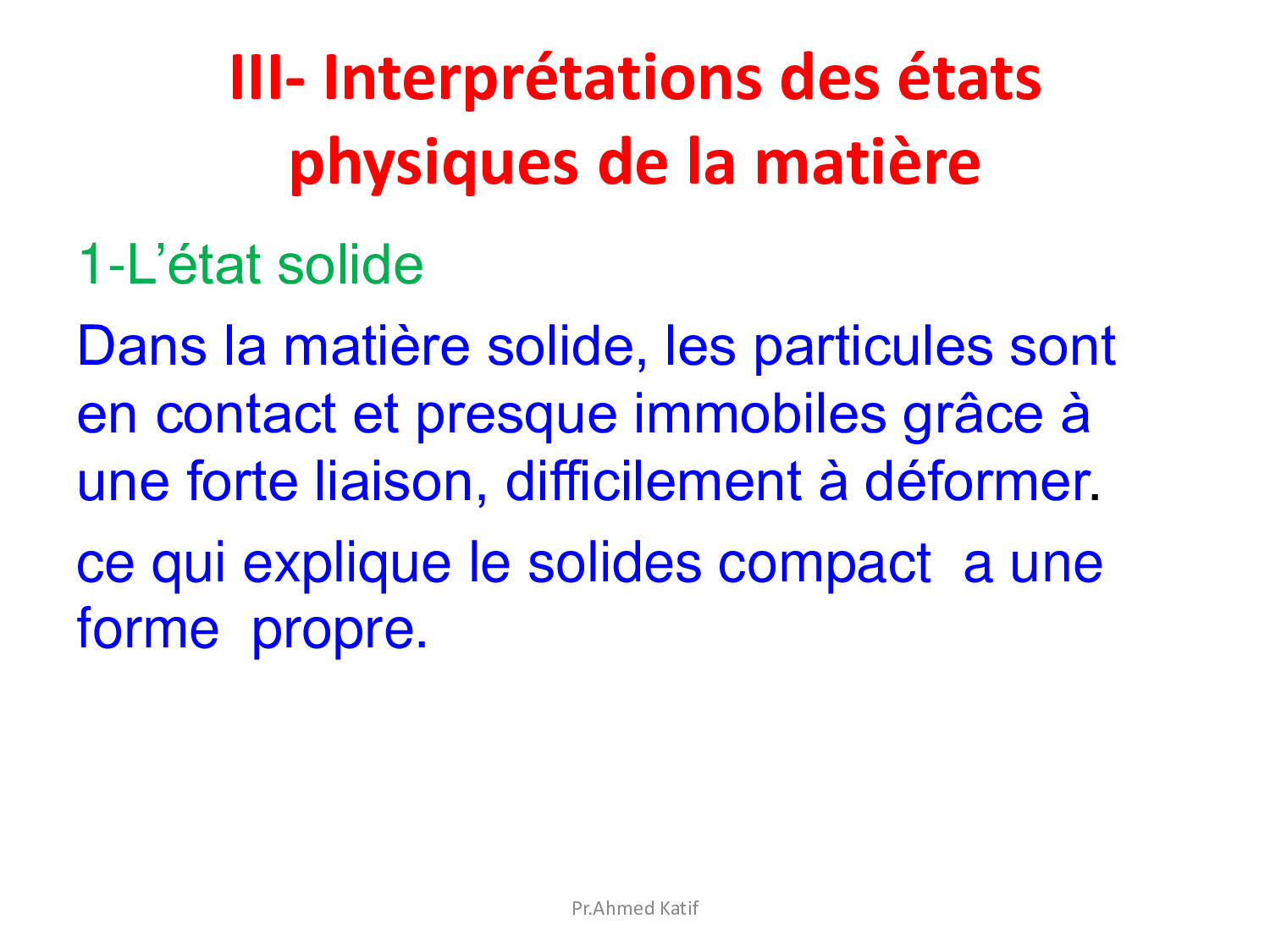 III- Interprétations des états physiques de la matière

1-L’état solide

Dans la matière solide, les particules sont en contact et presque immobiles grâce à une forte liaison, difficilement à déformer.

ce qui explique le solides compact  a une forme  propre.

Pr.Ahmed Katif